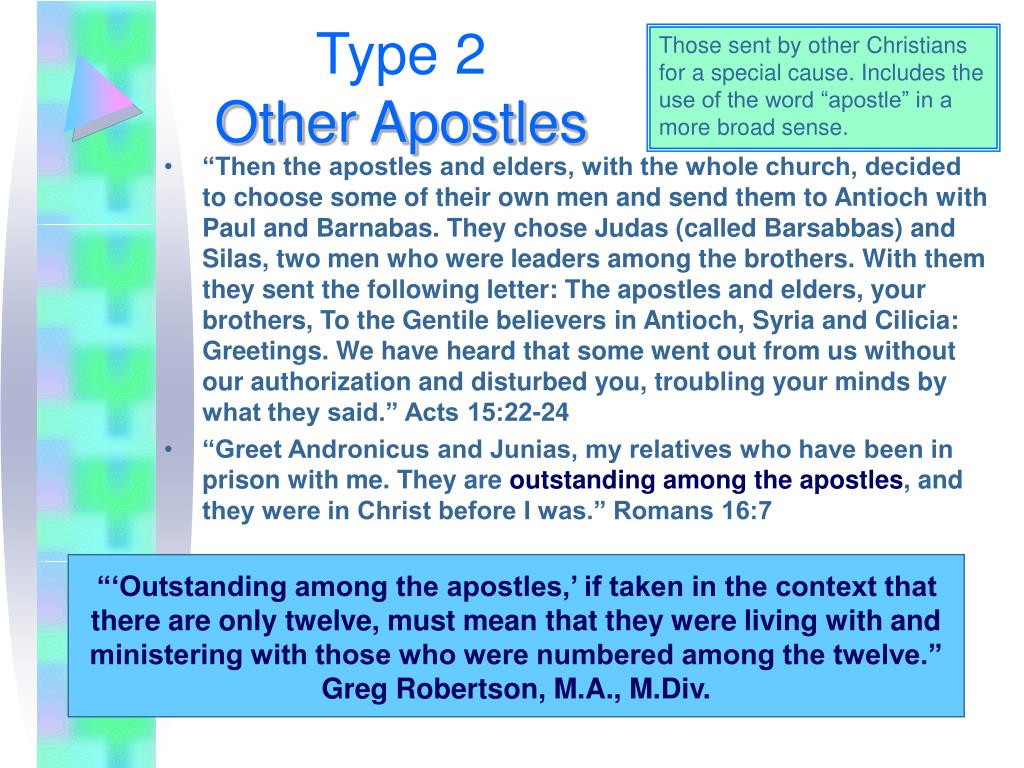 Type 2
Other Apostles

Those sent by other Christians for a special cause. Includes the use of the word “apostle” in a more broad sense.

• “Then the apostles and elders, with the whole church, decided to choose some of their own men and send them to Antioch with Paul and Barnabas. They chose Judas (called Barsabbas) and Silas, two men who were leaders among the brothers. With them they sent the following letter: The apostles and elders, your brothers, To the Gentile believers in Antioch, Syria and Cilicia: Greetings. We have heard that some went out from us without our authorization and disturbed you, troubling your minds by what they said.” Acts 15:22-24

• “Greet Andronicus and Junias, my relatives who have been in prison with me. They are outstanding among the apostles, and they were in Christ before I was.” Romans 16:7

“‘Outstanding among the apostles,’ if taken in the context that there are only twelve, must mean that they were living with and ministering with those who were numbered among the twelve.” Greg Robertson, M.A., M.Div.